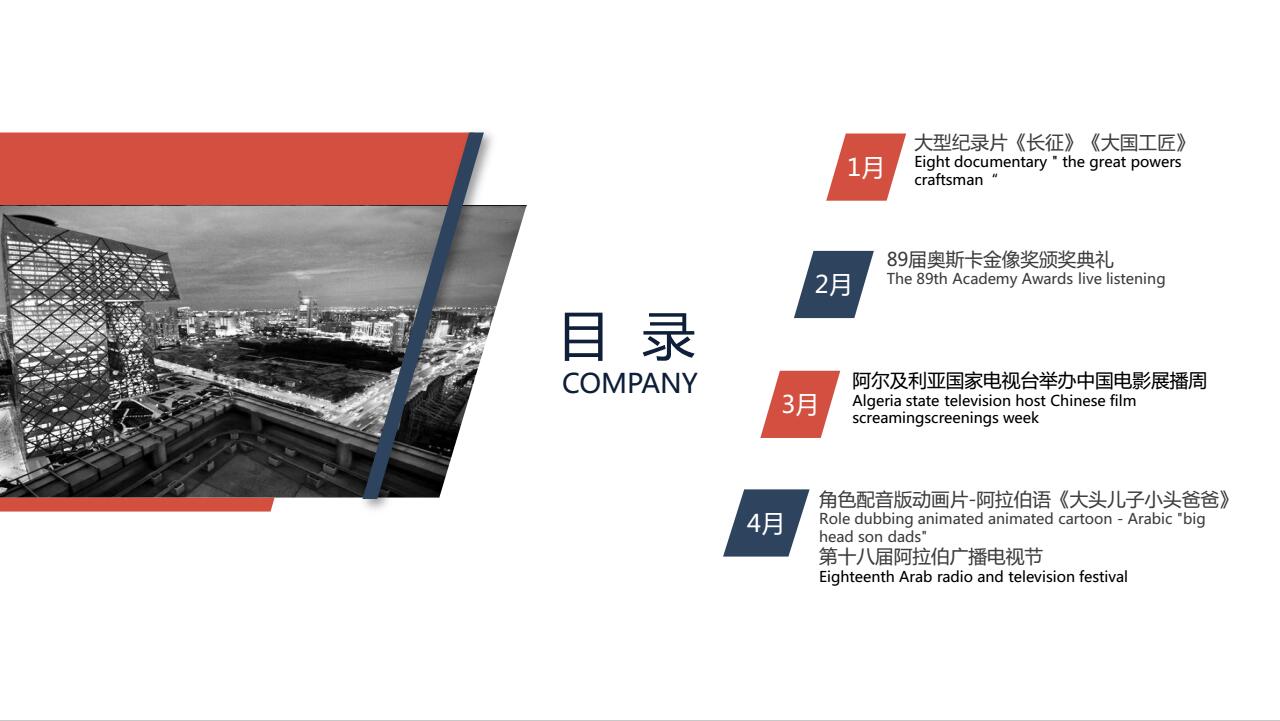 目 录
COMPANY

1月
大型纪录片《长征》《大国工匠》
Eight documentary " the great powers craftsman “

2月
89届奥斯卡金像奖颁奖典礼
The 89th Academy Awards live listening

3月
阿尔及利亚国家电视台举办中国电影展播周
Algeria state television host Chinese film screamingscreenings week

4月
角色配音版动画片-阿拉伯语《大头儿子小头爸爸》
Role dubbing animated animated cartoon - Arabic "big head son dads"
第十八届阿拉伯广播电视节
Eighteenth Arab radio and television festival